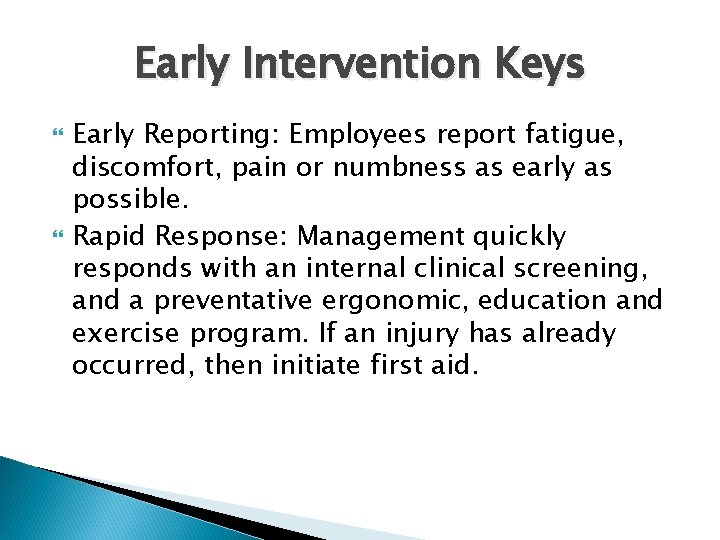 Early Intervention Keys

Early Reporting: Employees report fatigue, discomfort, pain or numbness as early as possible.

Rapid Response: Management quickly responds with an internal clinical screening, and a preventative ergonomic, education and exercise program. If an injury has already occurred, then initiate first aid.